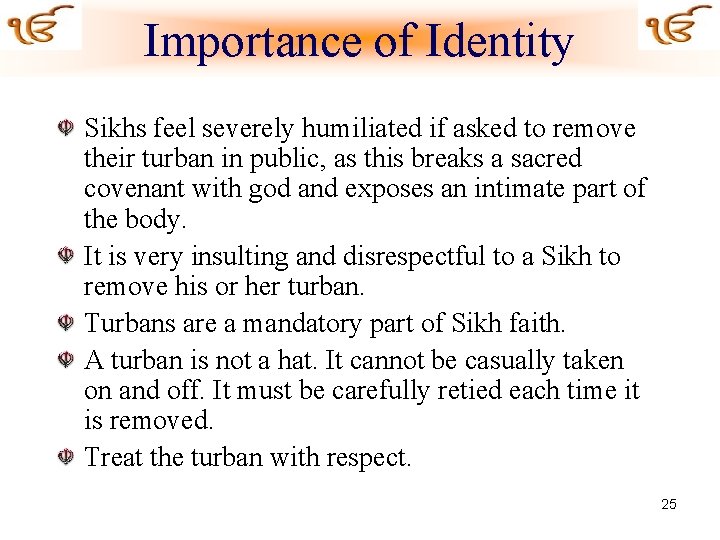 ੴ Importance of Identity ੴ

Sikhs feel severely humiliated if asked to remove their turban in public, as this breaks a sacred covenant with god and exposes an intimate part of the body.

It is very insulting and disrespectful to a Sikh to remove his or her turban.

Turbans are a mandatory part of Sikh faith.

A turban is not a hat. It cannot be casually taken on and off. It must be carefully retied each time it is removed.

Treat the turban with respect.

25